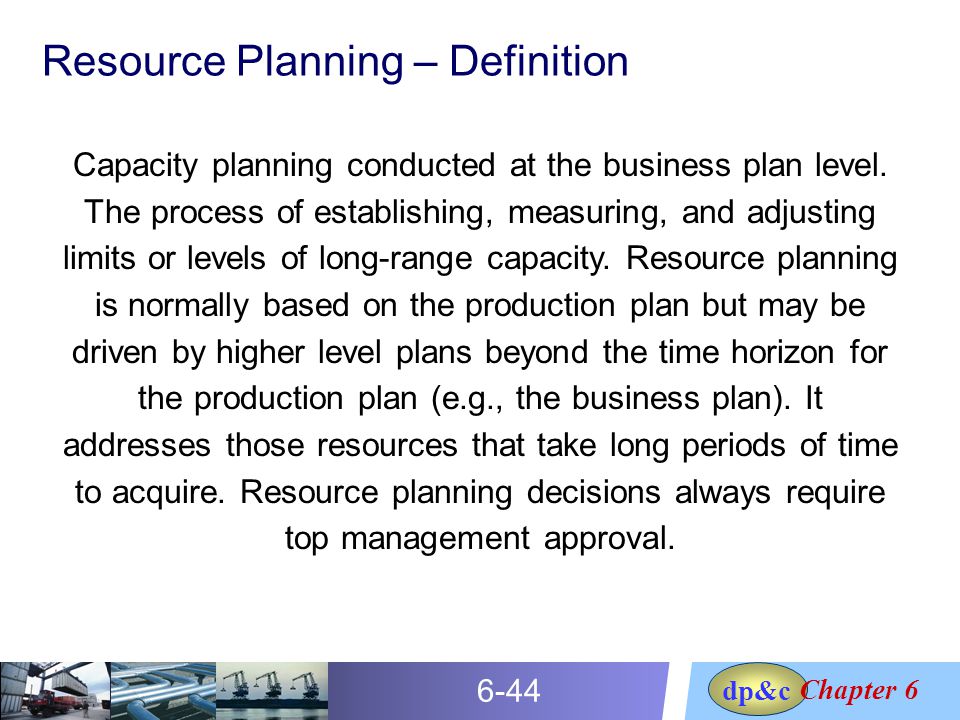 Resource Planning – Definition

Capacity planning conducted at the business plan level. The process of establishing, measuring, and adjusting limits or levels of long-range capacity. Resource planning is normally based on the production plan but may be driven by higher level plans beyond the time horizon for the production plan (e.g., the business plan). It addresses those resources that take long periods of time to acquire. Resource planning decisions always require top management approval.

6-44

dp&c Chapter 6